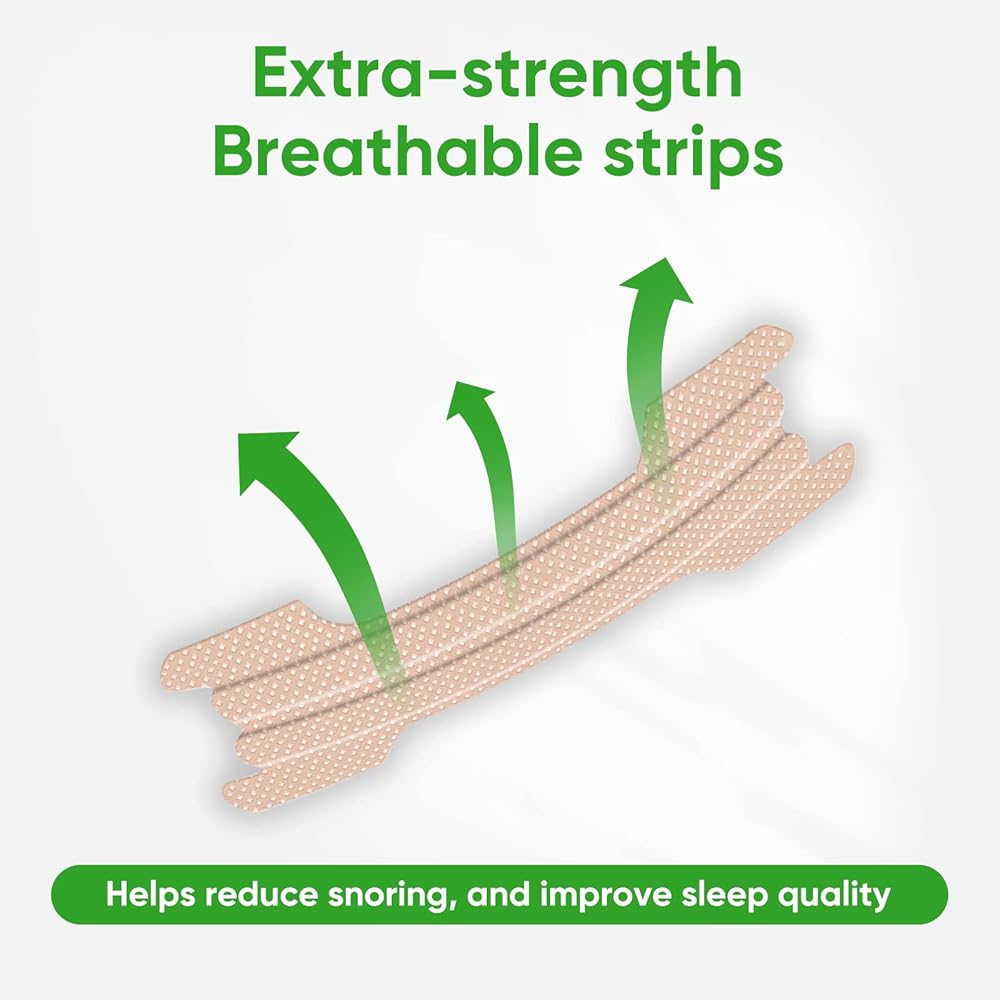 Extra-strength
Breathable strips

Helps reduce snoring, and improve sleep quality